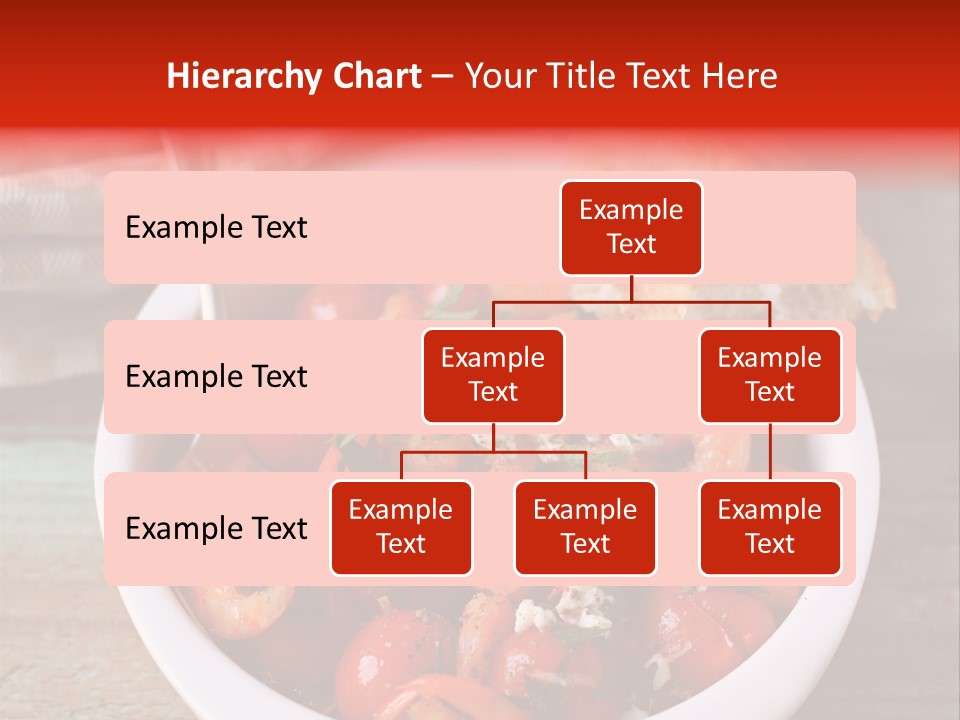 Hierarchy Chart – Your Title Text Here

Example Text

Example Text

Example Text

Example Text

Example Text

Example Text

Example Text

Example Text

Example Text